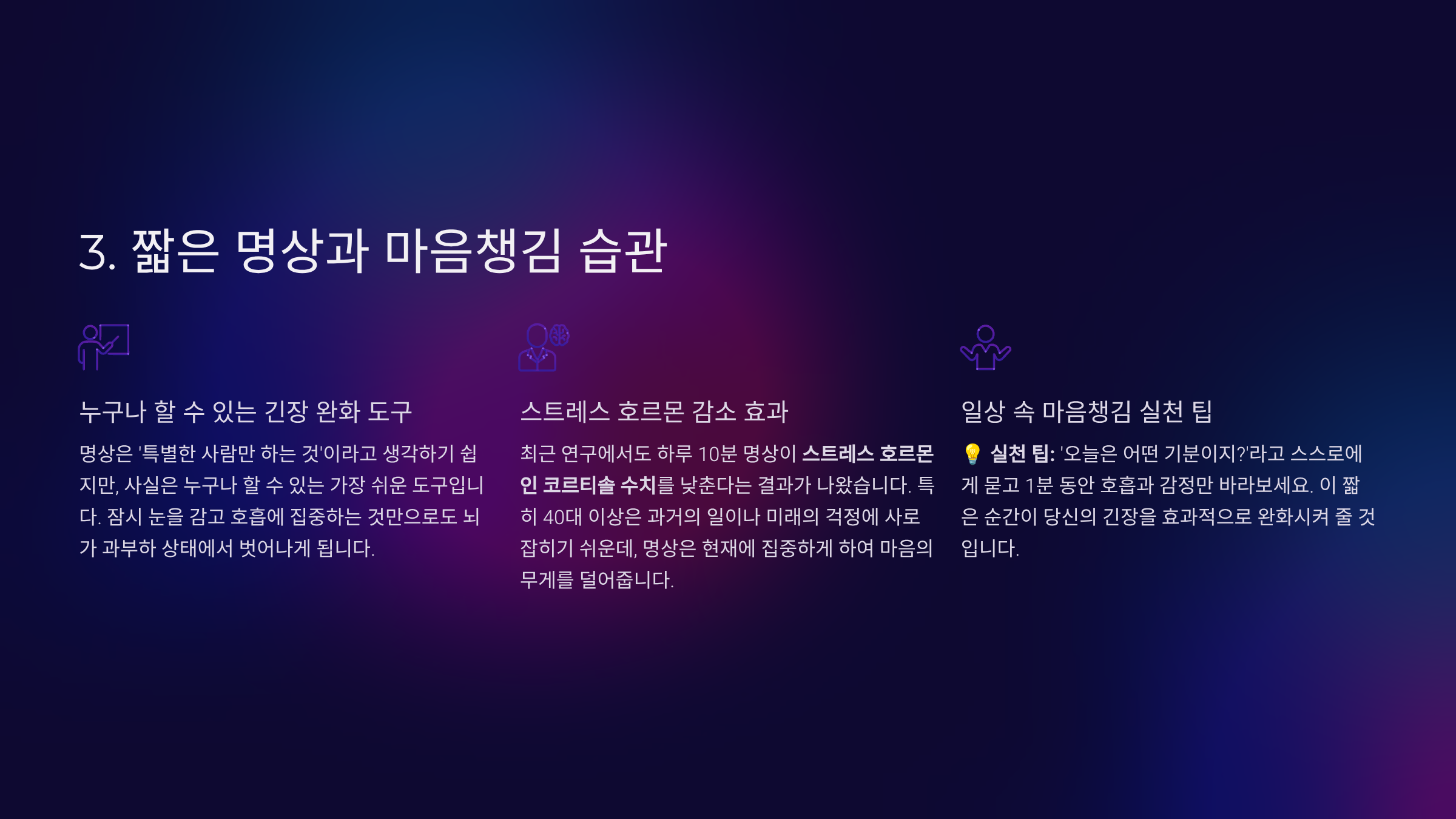 3. 짧은 명상과 마음챙김 습관

누구나 할 수 있는 긴장 완화 도구

명상은 '특별한 사람만 하는 것'이라고 생각하기 쉽지만, 사실은 누구나 할 수 있는 가장 쉬운 도구입니다. 잠시 눈을 감고 호흡에 집중하는 것만으로도 뇌가 과부하 상태에서 벗어나게 됩니다.

스트레스 호르몬 감소 효과

최근 연구에서도 하루 10분 명상이 스트레스 호르몬인 코르티솔 수치를 낮춘다는 결과가 나왔습니다. 특히 40대 이상은 과거의 일이나 미래의 걱정에 사로잡히기 쉬운데, 명상은 현재에 집중하게 하여 마음의 무게를 덜어줍니다.

일상 속 마음챙김 실천 팁

💡 실천 팁: '오늘은 어떤 기분이지?'라고 스스로에게 묻고 1분 동안 호흡과 감정만 바라보세요. 이 짧은 순간이 당신의 긴장을 효과적으로 완화시켜 줄 것입니다.